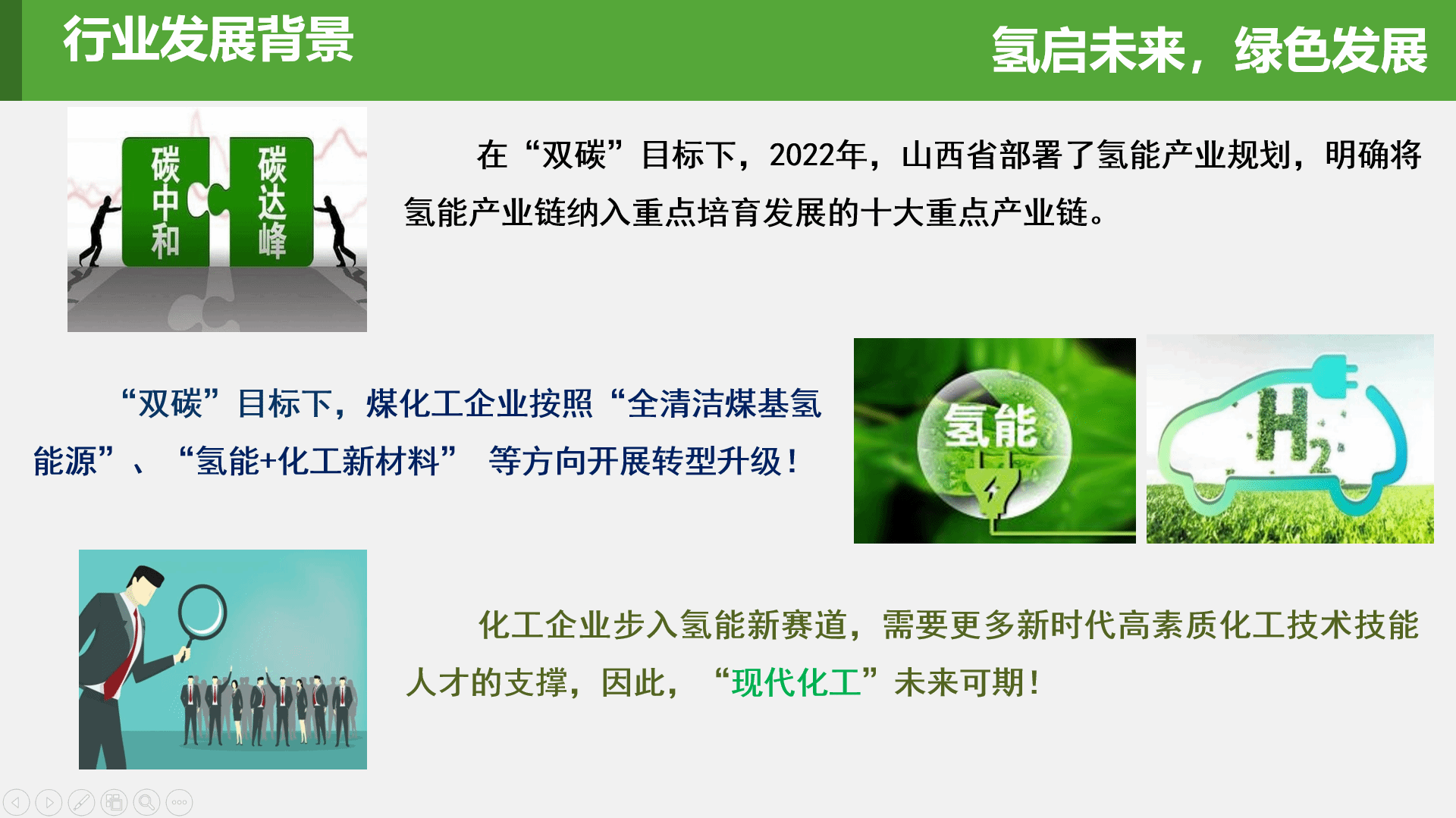 行业发展背景

氢启未来，绿色发展

碳中和

碳达峰

在“双碳”目标下，2022年，山西省部署了氢能产业规划，明确将氢能产业链纳入重点培育发展的十大重点产业链。

“双碳”目标下，煤化工企业按照“全清洁煤基氢能源”、“氢能+化工新材料” 等方向开展转型升级！

氢能

$H_2$

化工企业步入氢能新赛道，需要更多新时代高素质化工技术技能人才的支撑，因此，“现代化工”未来可期！